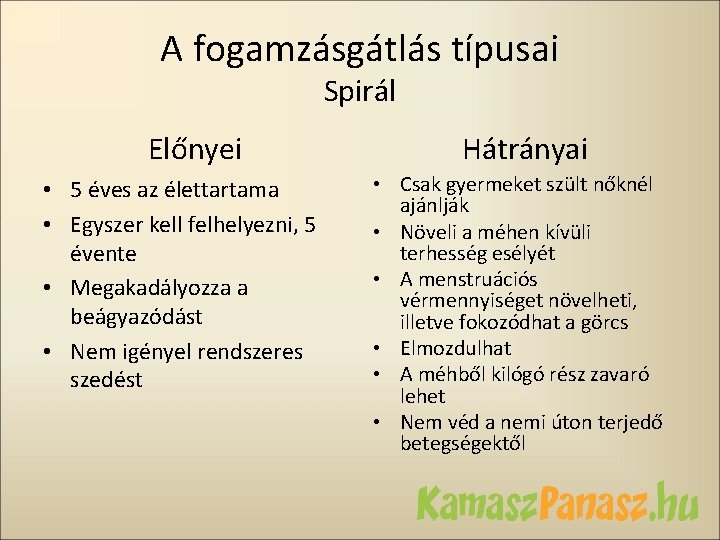 A fogamzásgátlás típusai
Spirál

Előnyei
• 5 éves az élettartama
• Egyszer kell felhelyezni, 5 évente
• Megakadályozza a beágyazódást
• Nem igényel rendszeres szedést

Hátrányai
• Csak gyermeket szült nőknél ajánlják
• Növeli a méhen kívüli terhesség esélyét
• A menstruációs vérmennyiséget növelheti, illetve fokozódhat a görcs
• Elmozdulhat
• A méhből kilógó rész zavaró lehet
• Nem véd a nemi úton terjedő betegségektől

KamaszPanasz.hu